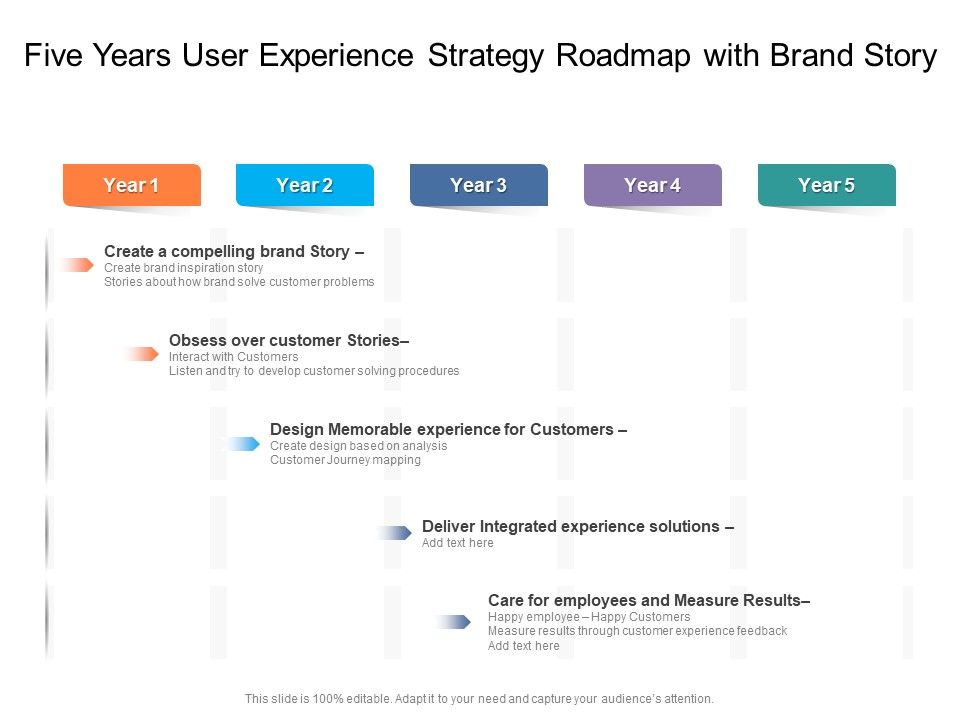 Five Years User Experience Strategy Roadmap with Brand Story

Year 1

Year 2

Year 3

Year 4

Year 5

Create a compelling brand Story –
Create brand inspiration story
Stories about how brand solve customer problems

Obsess over customer Stories–
Interact with Customers
Listen and try to develop customer solving procedures

Design Memorable experience for Customers –
Create design based on analysis
Customer Journey mapping

Deliver Integrated experience solutions –
Add text here

Care for employees and Measure Results–
Happy employee – Happy Customers
Measure results through customer experience feedback
Add text here

This slide is 100% editable. Adapt it to your need and capture your audience's attention.